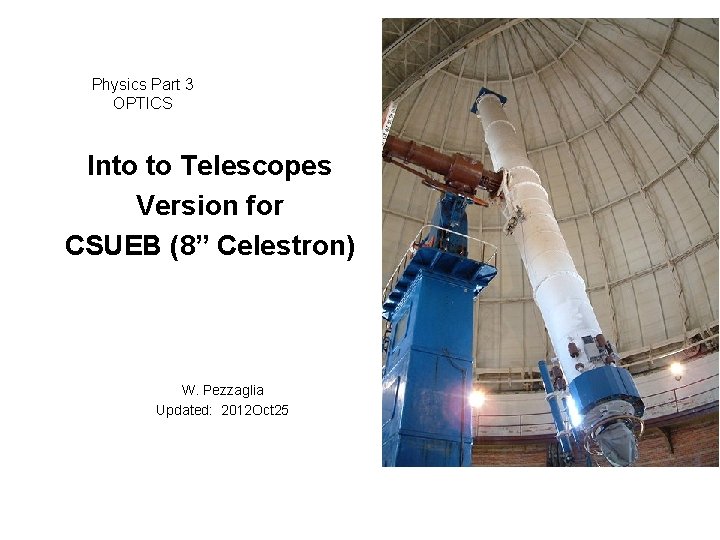 Physics Part 3
OPTICS

Into to Telescopes
Version for
CSUEB (8” Celestron)

W. Pezzaglia
Updated: 2012Oct25